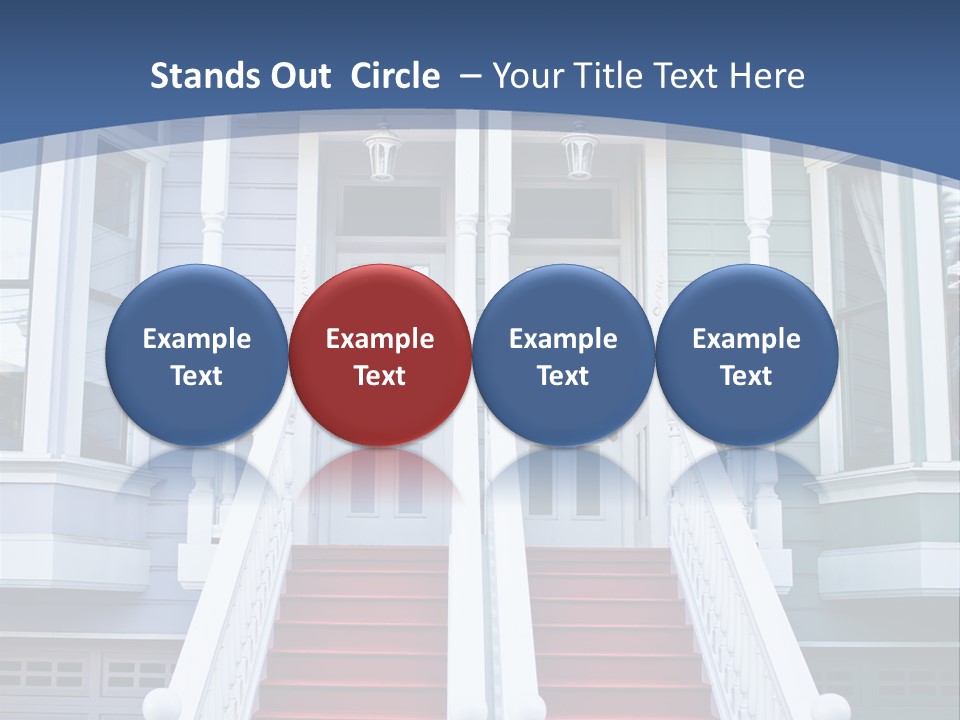 Stands Out  Circle  – Your Title Text Here

Example Text

Example Text

Example Text

Example Text